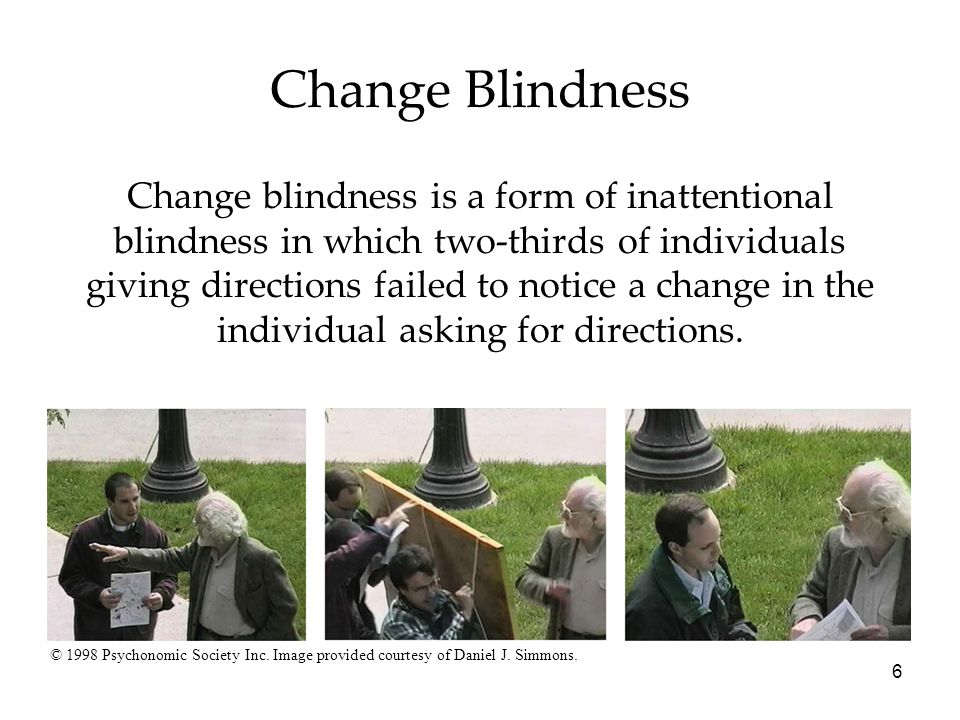 Change Blindness

Change blindness is a form of inattentional blindness in which two-thirds of individuals giving directions failed to notice a change in the individual asking for directions.

© 1998 Psychonomic Society Inc. Image provided courtesy of Daniel J. Simmons.

6